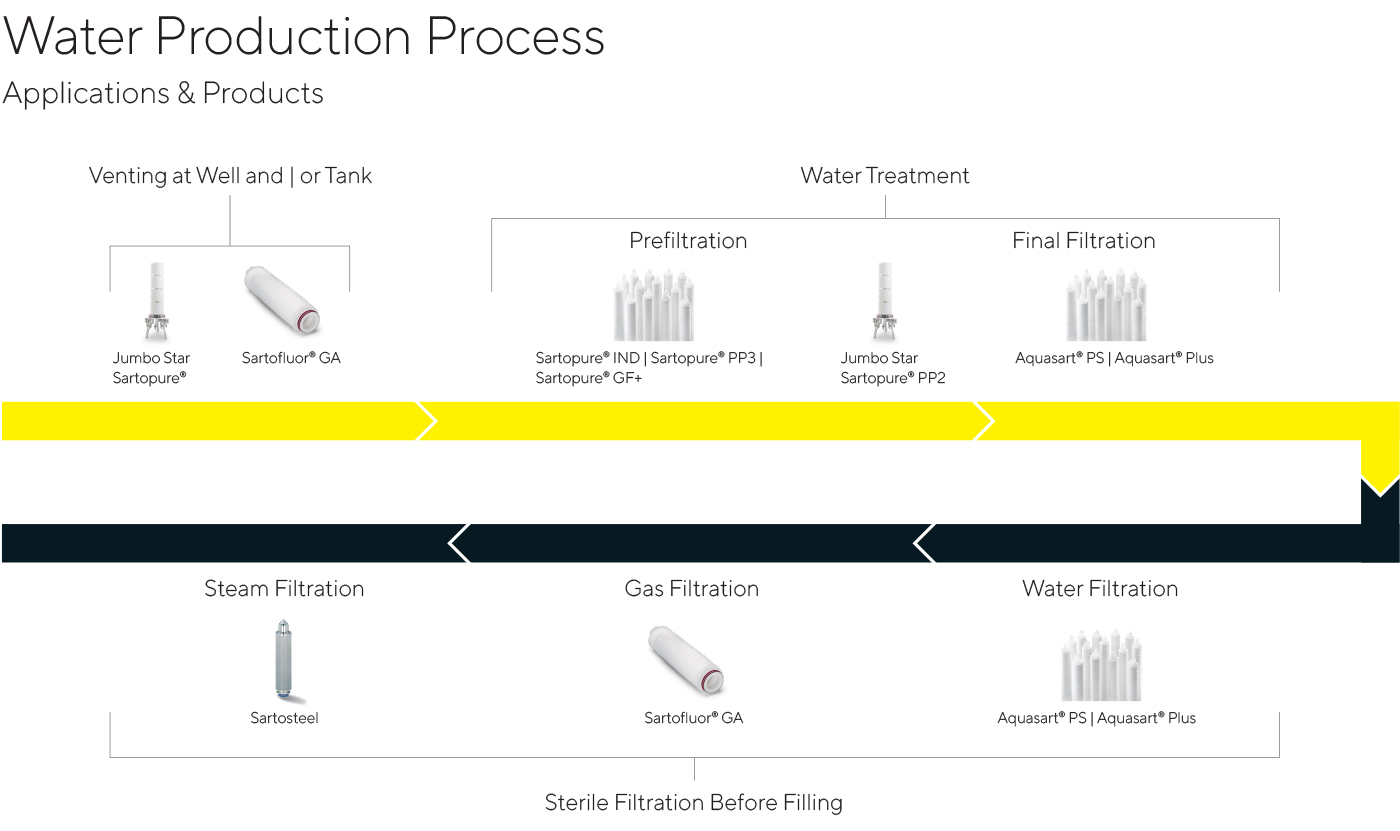 Water Production Process

Applications & Products

Venting at Well and | or Tank

Jumbo Star Sartopure®

Sartofluor® GA

Water Treatment

Prefiltration

Sartopure® IND | Sartopure® PP3 | Sartopure® GF+

Jumbo Star Sartopure® PP2

Final Filtration

Aquasart® PS | Aquasart® Plus

Steam Filtration

Sartosteel

Gas Filtration

Sartofluor® GA

Water Filtration

Aquasart® PS | Aquasart® Plus

Sterile Filtration Before Filling